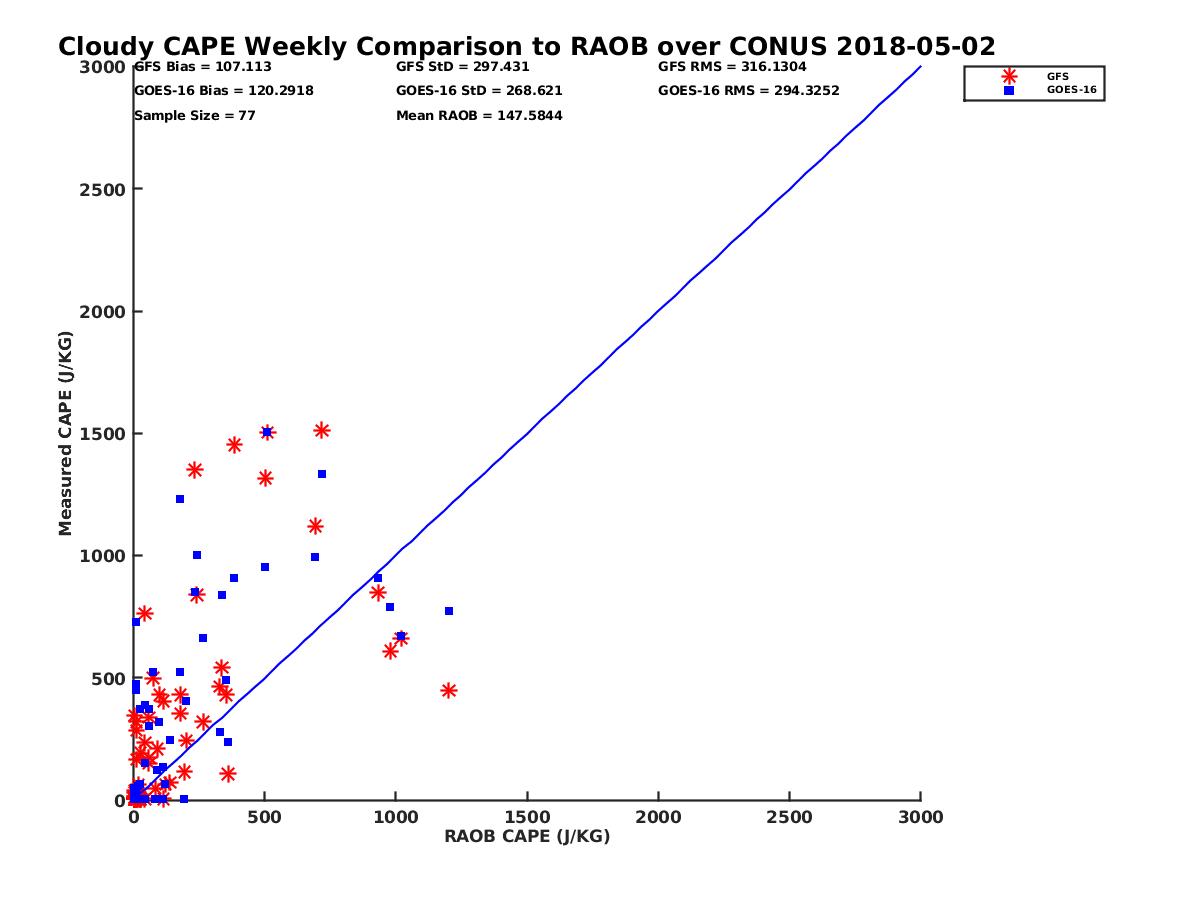 Cloudy CAPE Weekly Comparison to RAOB over CONUS 2018-05-02

GFS Bias = 107.113
GOES-16 Bias = 120.2918
Sample Size = 77

GFS StD = 297.431
GOES-16 StD = 268.621
Mean RAOB = 147.5844

GFS RMS = 316.1304
GOES-16 RMS = 294.3252

GFS
GOES-16

Measured CAPE (J/KG)

3000
2500
2000
1500
1000
500
0

0
500
1000
1500
2000
2500
3000

RAOB CAPE (J/KG)